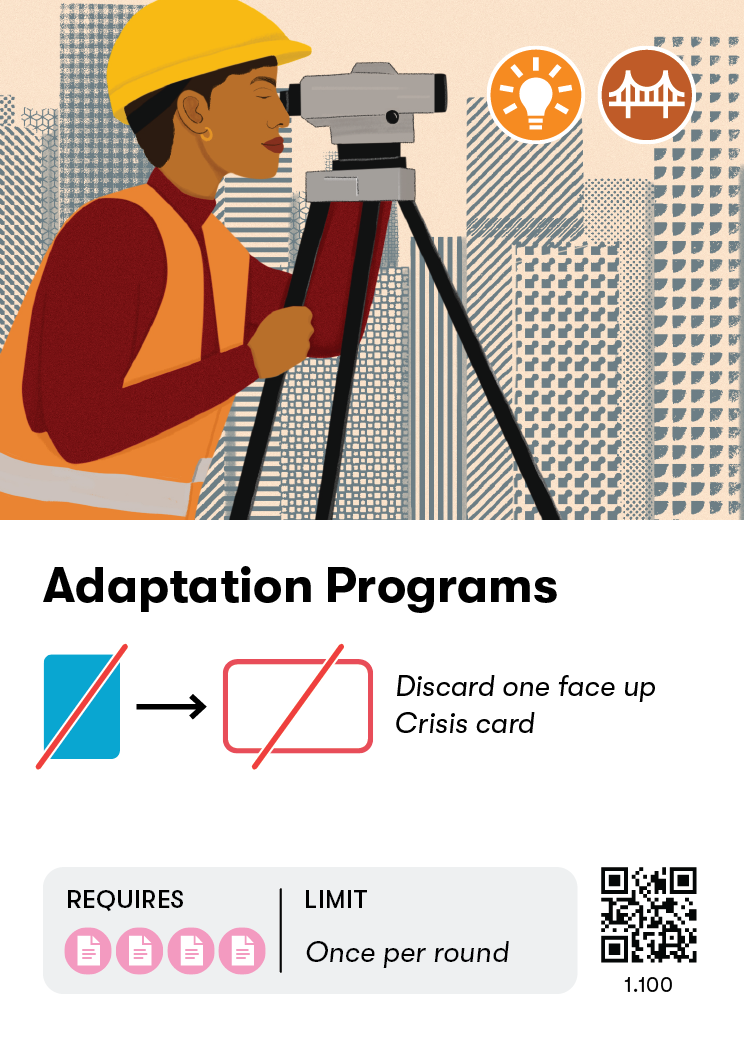 Adaptation Programs

Discard one face up Crisis card

REQUIRES

LIMIT
Once per round

1.100